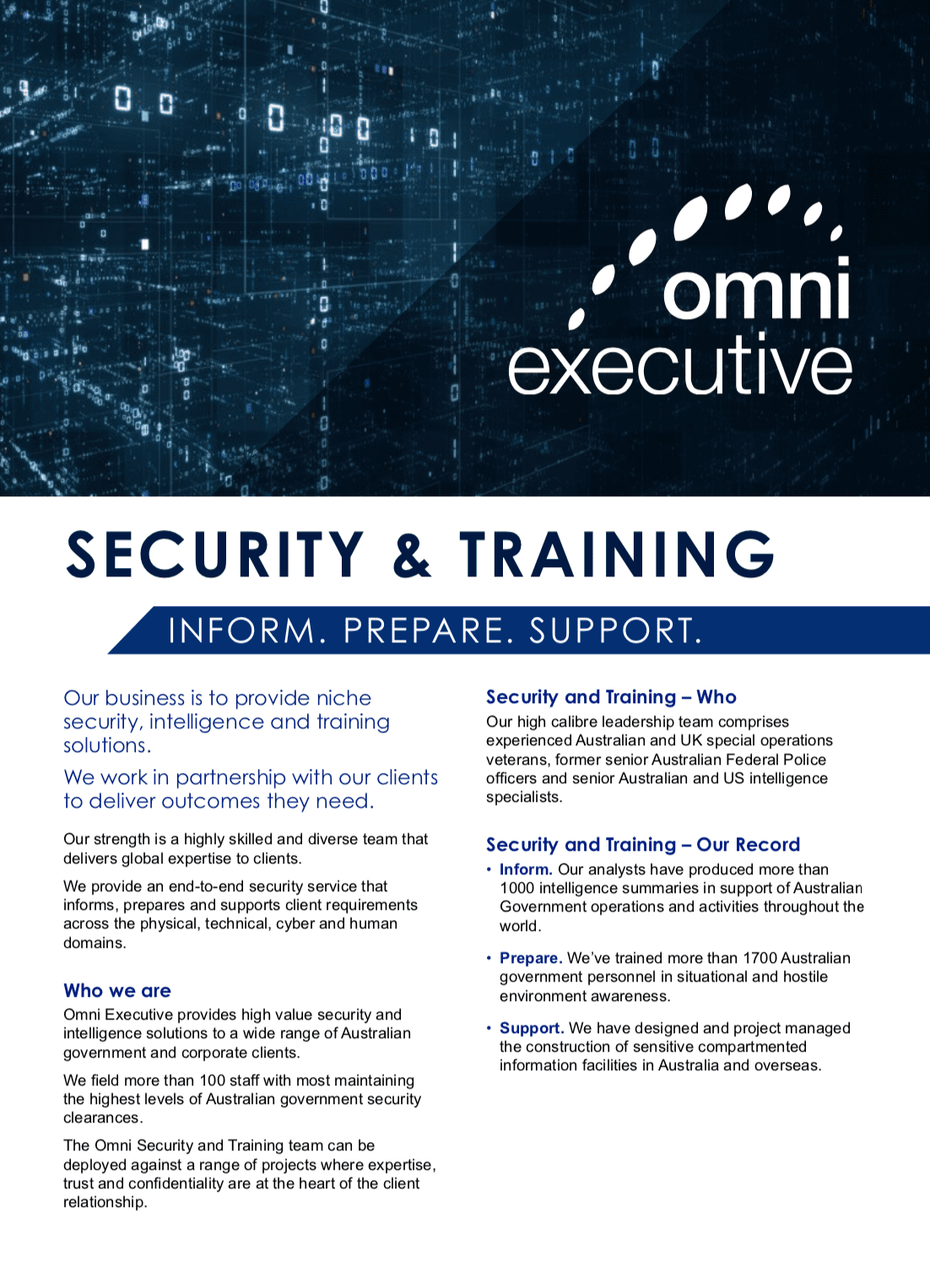 omni executive

SECURITY & TRAINING

INFORM. PREPARE. SUPPORT.

Our business is to provide niche security, intelligence and training solutions.

We work in partnership with our clients to deliver outcomes they need.

Our strength is a highly skilled and diverse team that delivers global expertise to clients.

We provide an end-to-end security service that informs, prepares and supports client requirements across the physical, technical, cyber and human domains.

Who we are

Omni Executive provides high value security and intelligence solutions to a wide range of Australian government and corporate clients.

We field more than 100 staff with most maintaining the highest levels of Australian government security clearances.

The Omni Security and Training team can be deployed against a range of projects where expertise, trust and confidentiality are at the heart of the client relationship.

Security and Training – Who

Our high calibre leadership team comprises experienced Australian and UK special operations veterans, former senior Australian Federal Police officers and senior Australian and US intelligence specialists.

Security and Training – Our Record

• Inform. Our analysts have produced more than 1000 intelligence summaries in support of Australian Government operations and activities throughout the world.

• Prepare. We've trained more than 1700 Australian government personnel in situational and hostile environment awareness.

• Support. We have designed and project managed the construction of sensitive compartmented information facilities in Australia and overseas.